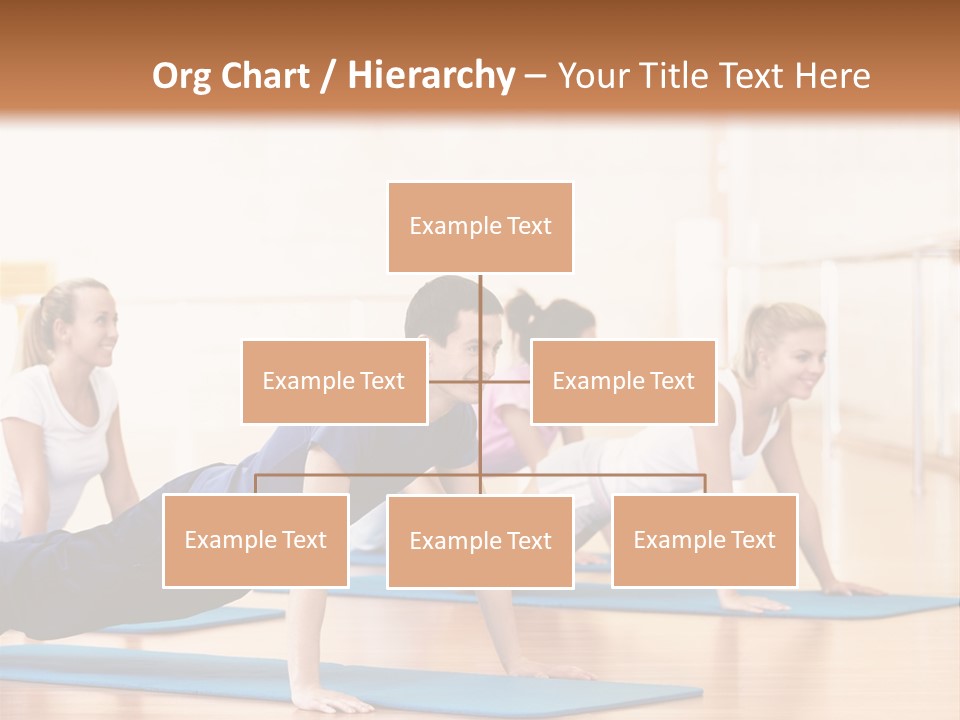 Org Chart / Hierarchy – Your Title Text Here

Example Text

Example Text

Example Text

Example Text

Example Text

Example Text